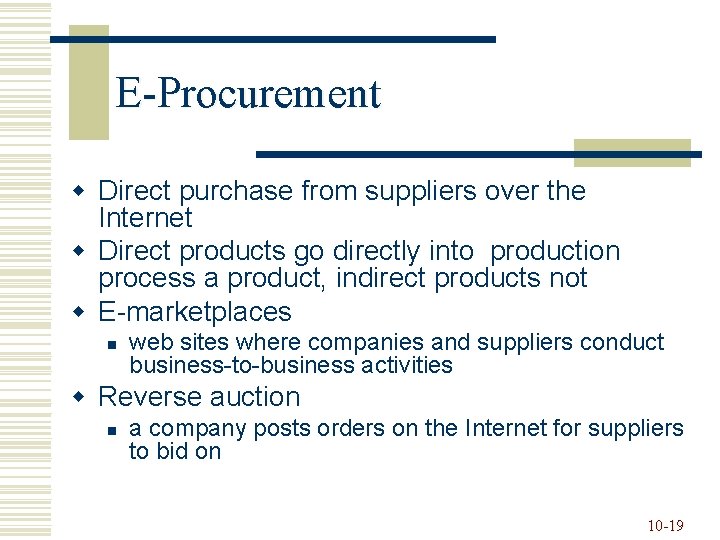 E-Procurement

- Direct purchase from suppliers over the Internet
- Direct products go directly into production process a product, indirect products not
- E-marketplaces
  - web sites where companies and suppliers conduct business-to-business activities
- Reverse auction
  - a company posts orders on the Internet for suppliers to bid on

10-19